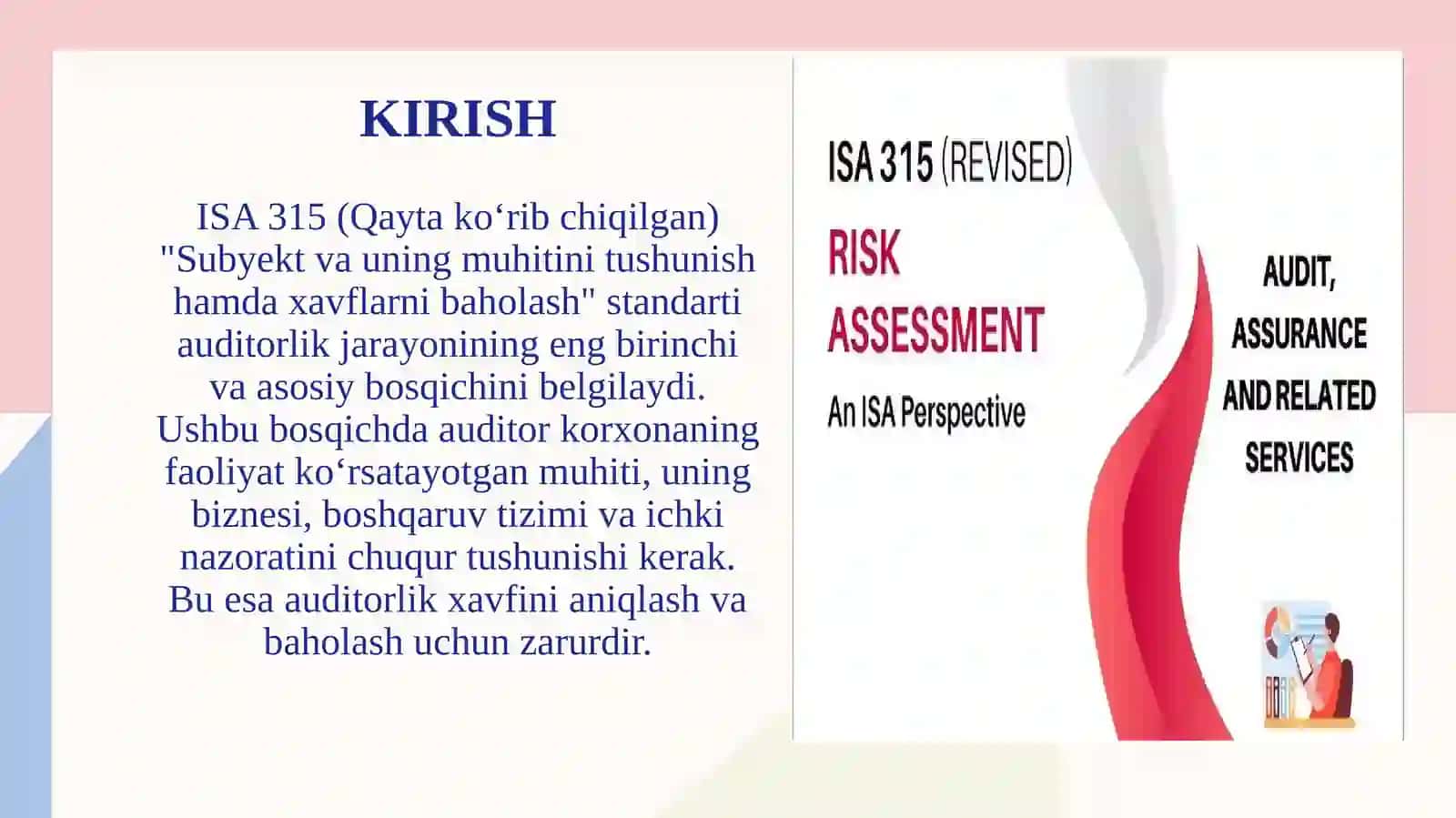 KIRISH

ISA 315 (Qayta ko‘rib chiqilgan) "Subyekt va uning muhitini tushunish hamda xavflarni baholash" standarti auditorlik jarayonining eng birinchi va asosiy bosqichini belgilaydi. Ushbu bosqichda auditor korxonaning faoliyat ko‘rsatayotgan muhiti, uning biznesi, boshqaruv tizimi va ichki nazoratini chuqur tushunishi kerak. Bu esa auditorlik xavfini aniqlash va baholash uchun zarurdir.

ISA 315 (REVISED)

RISK ASSESSMENT

An ISA Perspective

AUDIT, ASSURANCE AND RELATED SERVICES